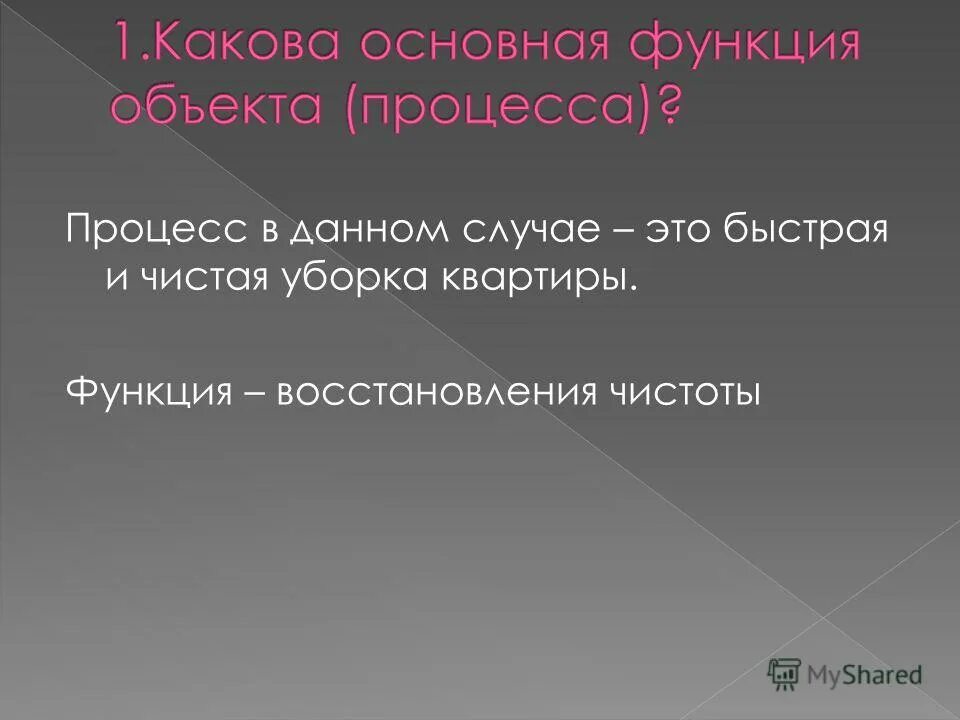 1.Какова основная функция объекта (процесса)?

Процесс в данном случае – это быстрая и чистая уборка квартиры.

Функция – восстановления чистоты

MyShared